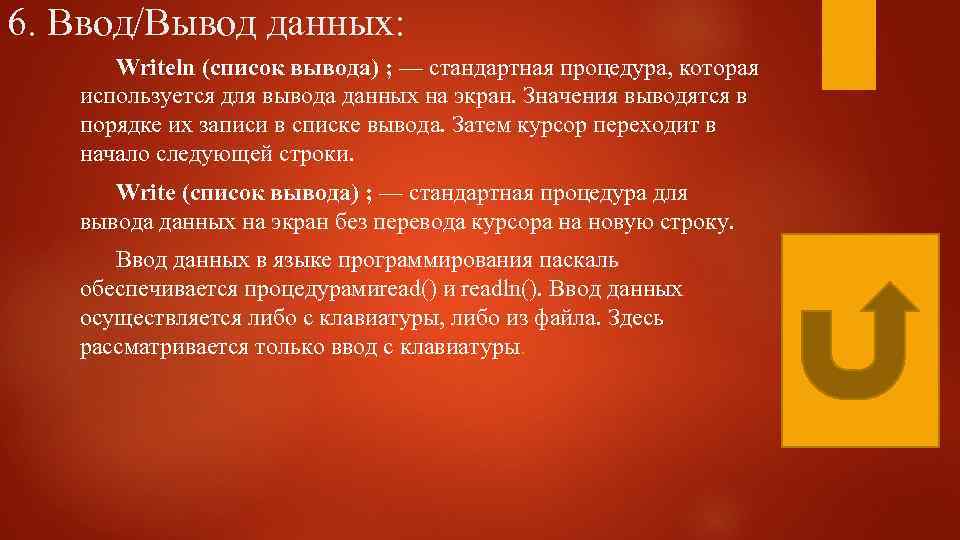 6. Ввод/Вывод данных:

Writeln (список вывода) ; — стандартная процедура, которая используется для вывода данных на экран. Значения выводятся в порядке их записи в списке вывода. Затем курсор переходит в начало следующей строки.

Write (список вывода) ; — стандартная процедура для вывода данных на экран без перевода курсора на новую строку.

Ввод данных в языке программирования паскаль обеспечивается процедурамиread() и readln(). Ввод данных осуществляется либо с клавиатуры, либо из файла. Здесь рассматривается только ввод с клавиатуры